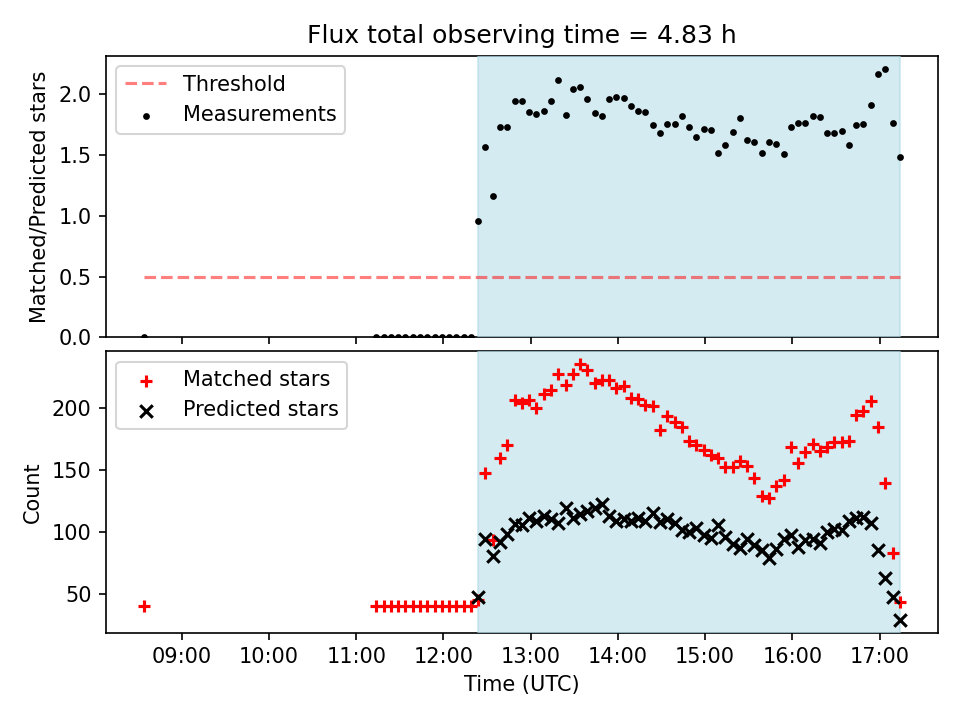 Flux total observing time = 4.83 h

Threshold
Measurements

Matched/Predicted stars

2.0
1.5
1.0
0.5
0.0

Matched stars
Predicted stars

Count

200
150
100
50

09:00
10:00
11:00
12:00
13:00
14:00
15:00
16:00
17:00

Time (UTC)